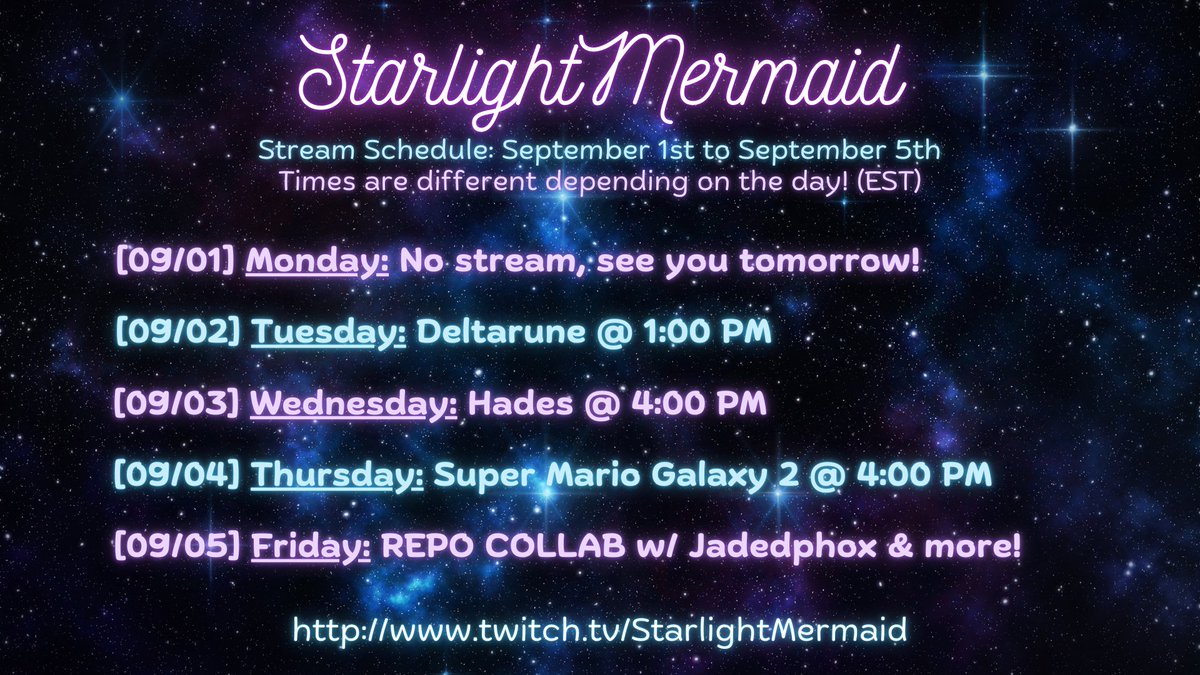 StarlightMermaid

Stream Schedule: September 1st to September 5th
Times are different depending on the day! (EST)

[09/01] Monday: No stream, see you tomorrow!

[09/02] Tuesday: Deltarune @ 1:00 PM

[09/03] Wednesday: Hades @ 4:00 PM

[09/04] Thursday: Super Mario Galaxy 2 @ 4:00 PM

[09/05] Friday: REPO COLLAB w/ Jadedphox & more!

http://www.twitch.tv/StarlightMermaid